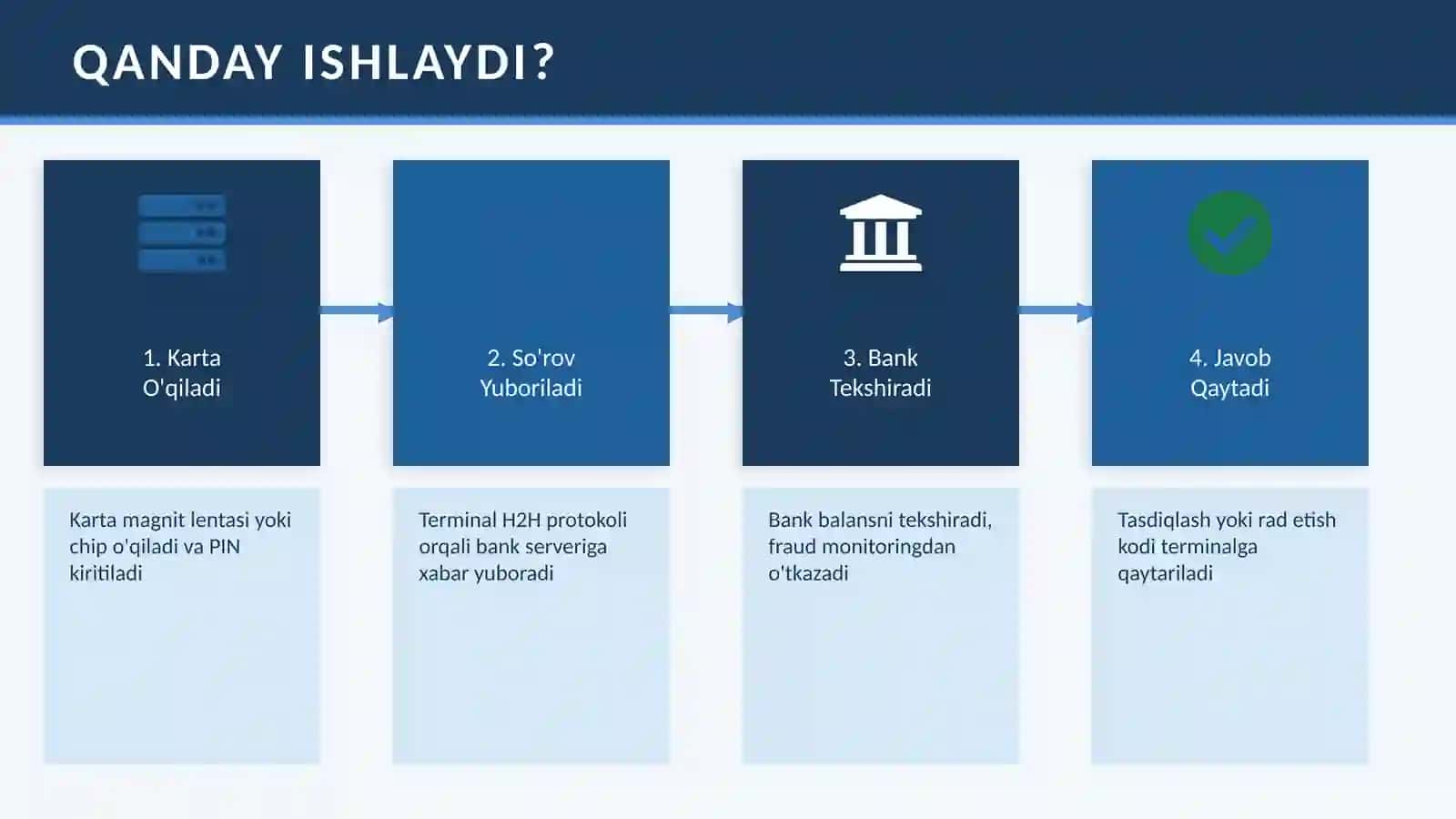 QANDAY ISHLAYDI?

1. Karta O'qiladi

2. So'rov Yuboriladi

3. Bank Tekshiradi

4. Javob Qaytadi

Karta magnit lentasi yoki chip o'qiladi va PIN kiritiladi

Terminal H2H protokoli orqali bank serveriga xabar yuboradi

Bank balansni tekshiradi, fraud monitoringdan o'tkazadi

Tasdiqlash yoki rad etish kodi terminalga qaytariladi